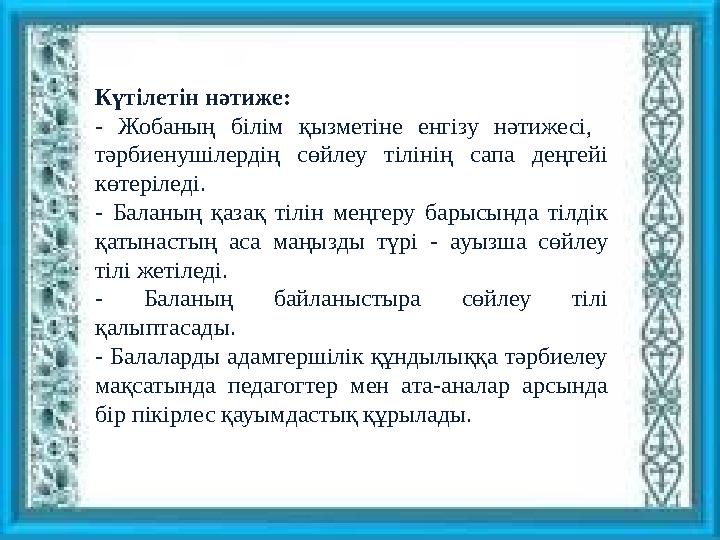 Күтілетін нәтиже:
- Жобаның білім қызметіне енгізу нәтижесі, тәрбиенушілердің сөйлеу тілінің сапа деңгейі көтеріледі.
- Баланың қазақ тілін меңгеру барысында тілдік қатынастың аса маңызды түрі - ауызша сөйлеу тілі жетіледі.
- Баланың байланыстыра сөйлеу тілі қалыптасады.
- Балаларды адамгершілік құндылыққа тәрбиелеу мақсатында педагогтер мен ата-аналар арсында бір пікірлес қауымдастық құрылады.